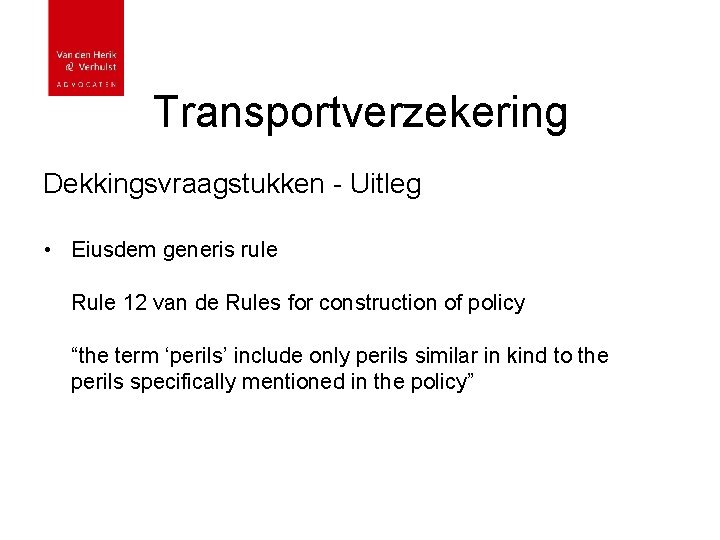 Van den Herik
& Verhulst
ADVOCATEN

Transportverzekering

Dekkingsvraagstukken - Uitleg

• Eiusdem generis rule

Rule 12 van de Rules for construction of policy

“the term ‘perils’ include only perils similar in kind to the perils specifically mentioned in the policy”